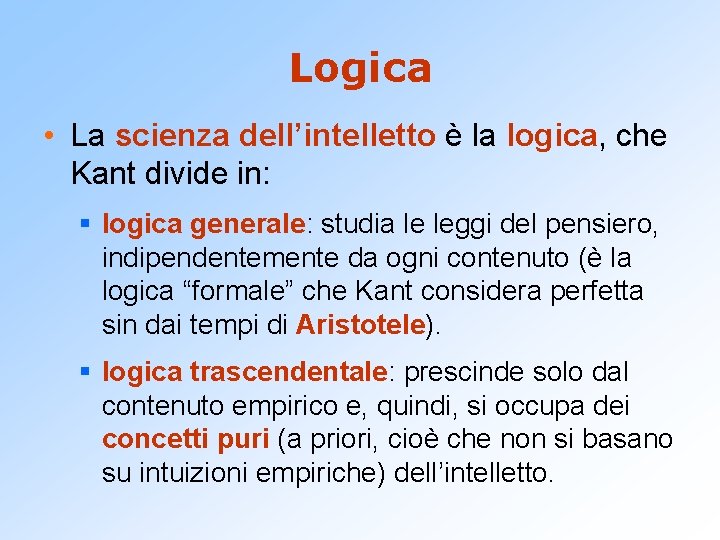 Logica

• La scienza dell’intelletto è la logica, che Kant divide in:

▪ logica generale: studia le leggi del pensiero, indipendentemente da ogni contenuto (è la logica “formale” che Kant considera perfetta sin dai tempi di Aristotele).

▪ logica trascendentale: prescinde solo dal contenuto empirico e, quindi, si occupa dei concetti puri (a priori, cioè che non si basano su intuizioni empiriche) dell’intelletto.